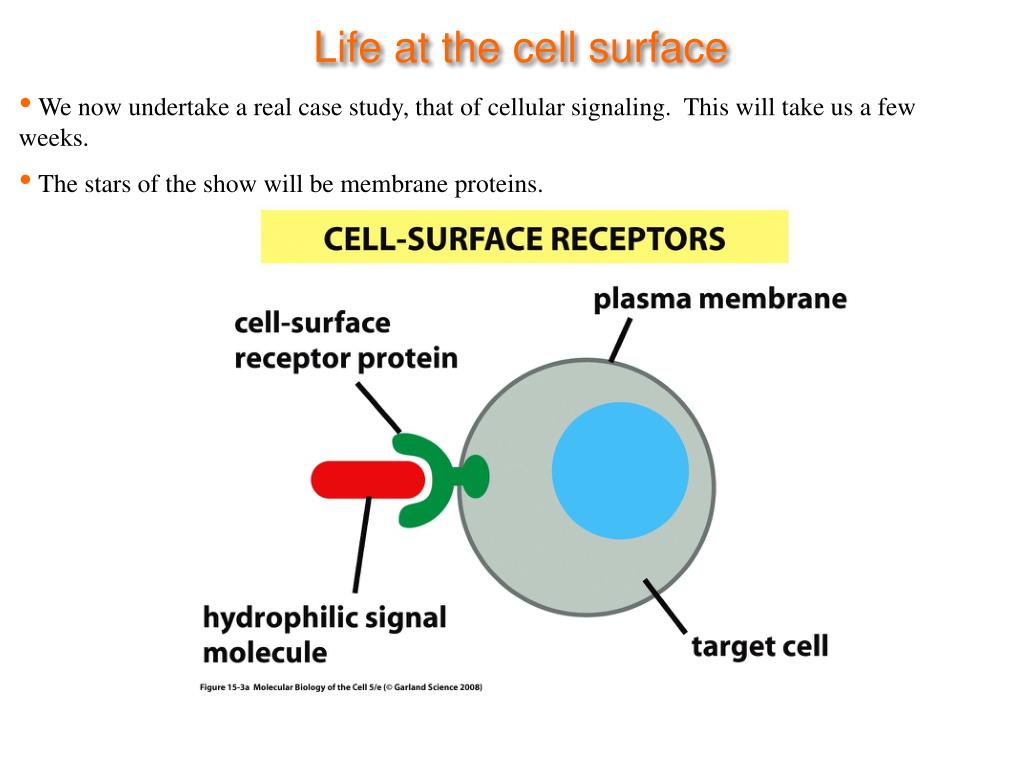 Life at the cell surface

• We now undertake a real case study, that of cellular signaling. This will take us a few weeks.

• The stars of the show will be membrane proteins.

CELL-SURFACE RECEPTORS

plasma membrane

cell-surface receptor protein

hydrophilic signal molecule

target cell

Figure 15-3a Molecular Biology of the Cell 5/e (© Garland Science 2008)